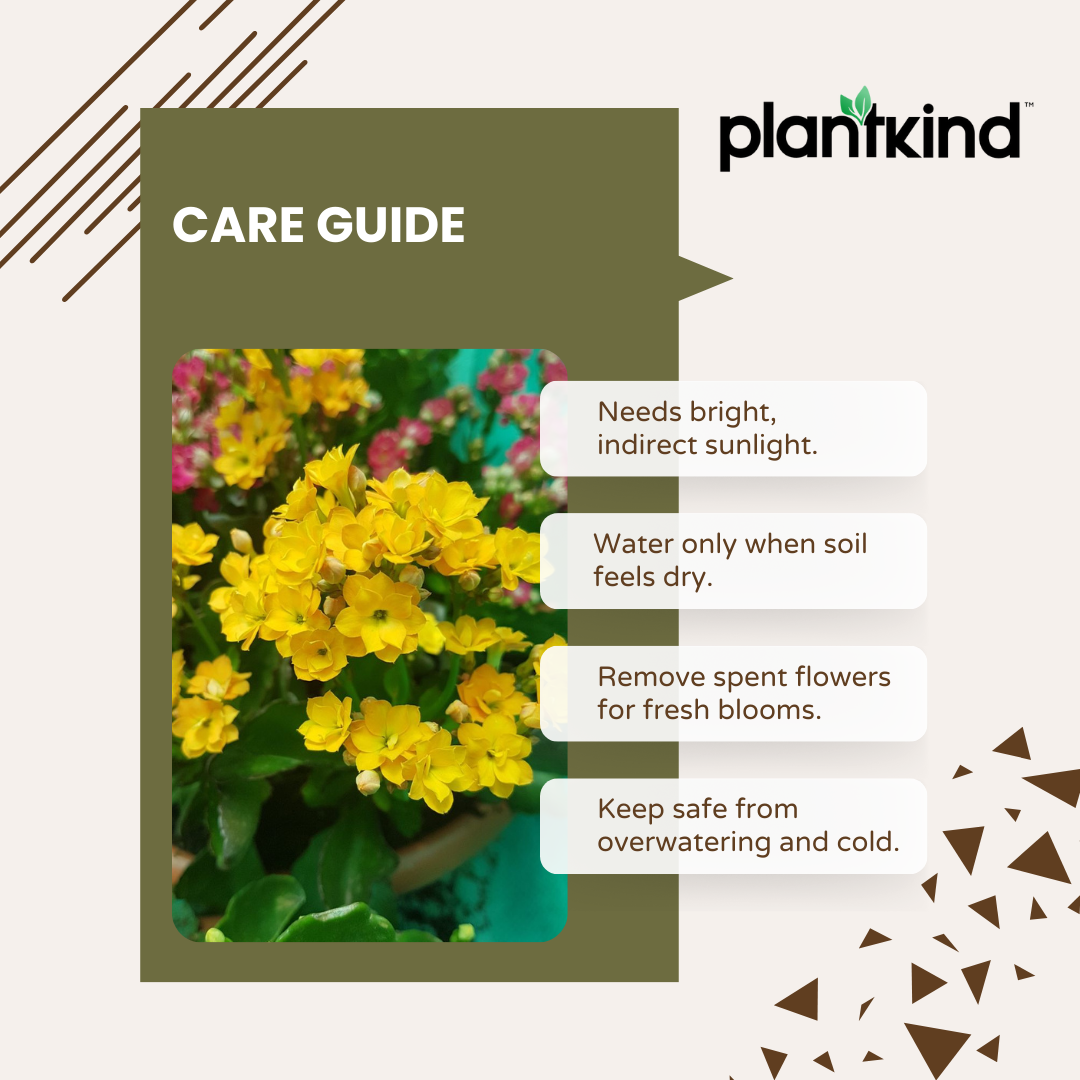 plantkind™

CARE GUIDE

Needs bright, indirect sunlight.

Water only when soil feels dry.

Remove spent flowers for fresh blooms.

Keep safe from overwatering and cold.